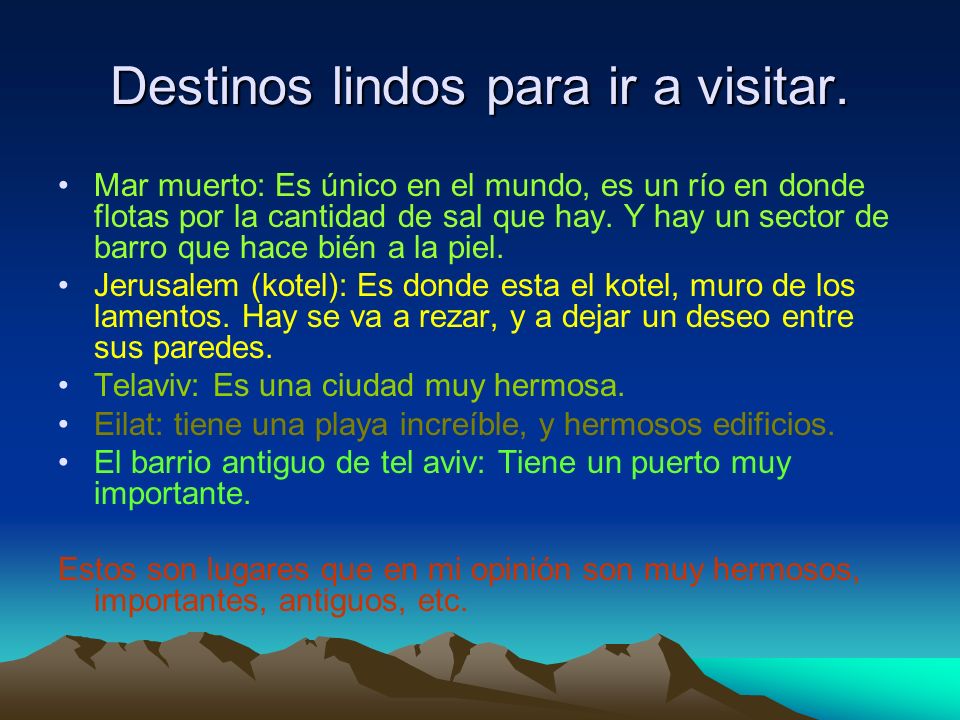 Destinos lindos para ir a visitar.

• Mar muerto: Es único en el mundo, es un río en donde flotas por la cantidad de sal que hay. Y hay un sector de barro que hace bién a la piel.
• Jerusalem (kotel): Es donde esta el kotel, muro de los lamentos. Hay se va a rezar, y a dejar un deseo entre sus paredes.
• Telaviv: Es una ciudad muy hermosa.
• Eilat: tiene una playa increíble, y hermosos edificios.
• El barrio antiguo de tel aviv: Tiene un puerto muy importante.

Estos son lugares que en mi opinión son muy hermosos, importantes, antiguos, etc.